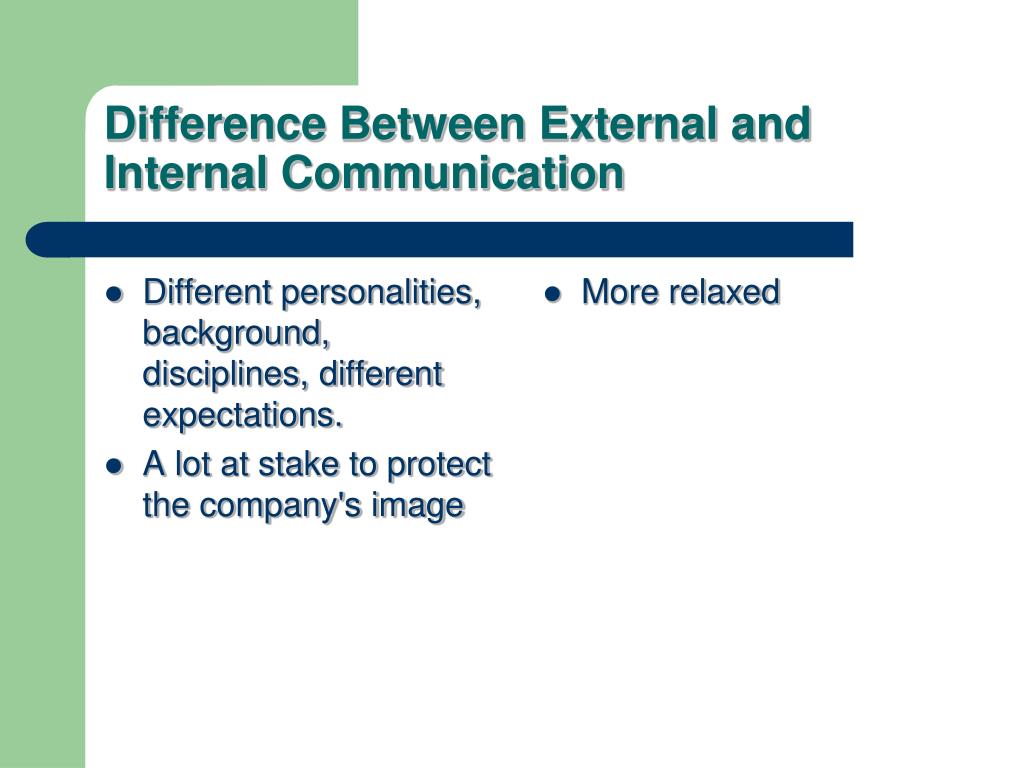 Difference Between External and Internal Communication

- Different personalities, background, disciplines, different expectations.
- A lot at stake to protect the company's image

- More relaxed